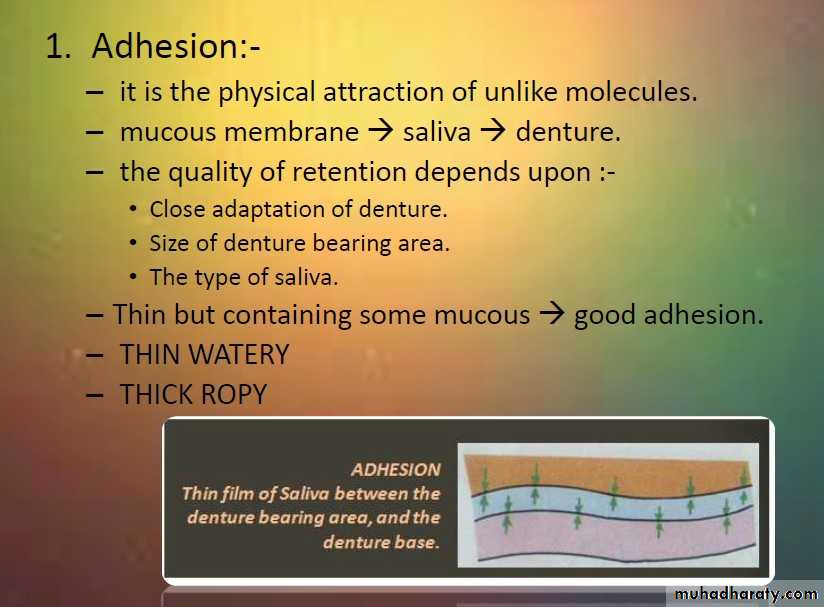 1. Adhesion:-

– it is the physical attraction of unlike molecules.

– mucous membrane → saliva → denture.

– the quality of retention depends upon :-

• Close adaptation of denture.

• Size of denture bearing area.

• The type of saliva.

– Thin but containing some mucous → good adhesion.

– THIN WATERY

– THICK ROPY

ADHESION
Thin film of Saliva between the denture bearing area, and the denture base.

muhadharaty.com